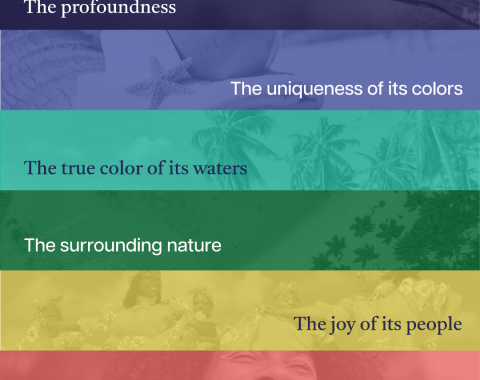 The profoundness

The uniqueness of its colors

The true color of its waters

The surrounding nature

The joy of its people